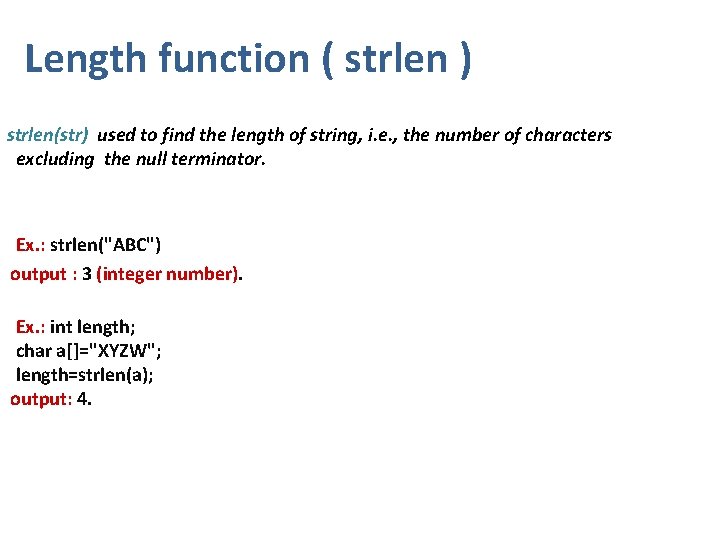 Length function ( strlen )

strlen(str) used to find the length of string, i.e., the number of characters excluding the null terminator.

Ex.: strlen("ABC")
output : 3 (integer number).

Ex.: int length;
char a[]="XYZW";
length=strlen(a);
output: 4.